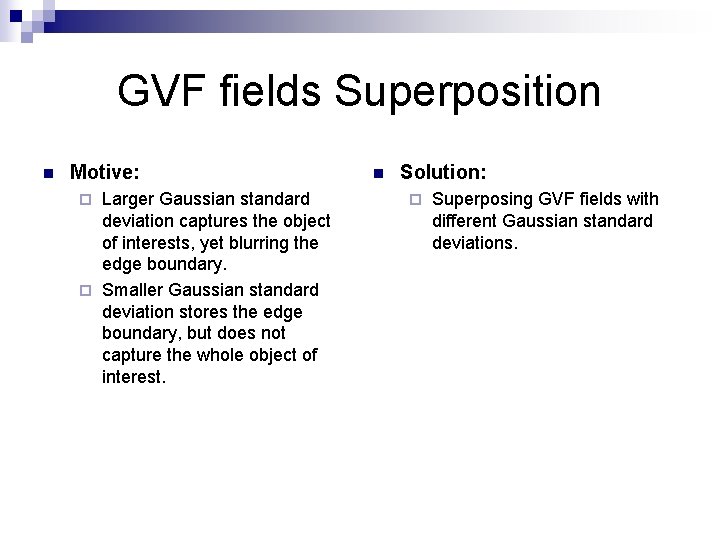 GVF fields Superposition

Motive:

Larger Gaussian standard deviation captures the object of interests, yet blurring the edge boundary.

Smaller Gaussian standard deviation stores the edge boundary, but does not capture the whole object of interest.

Solution:

Superposing GVF fields with different Gaussian standard deviations.